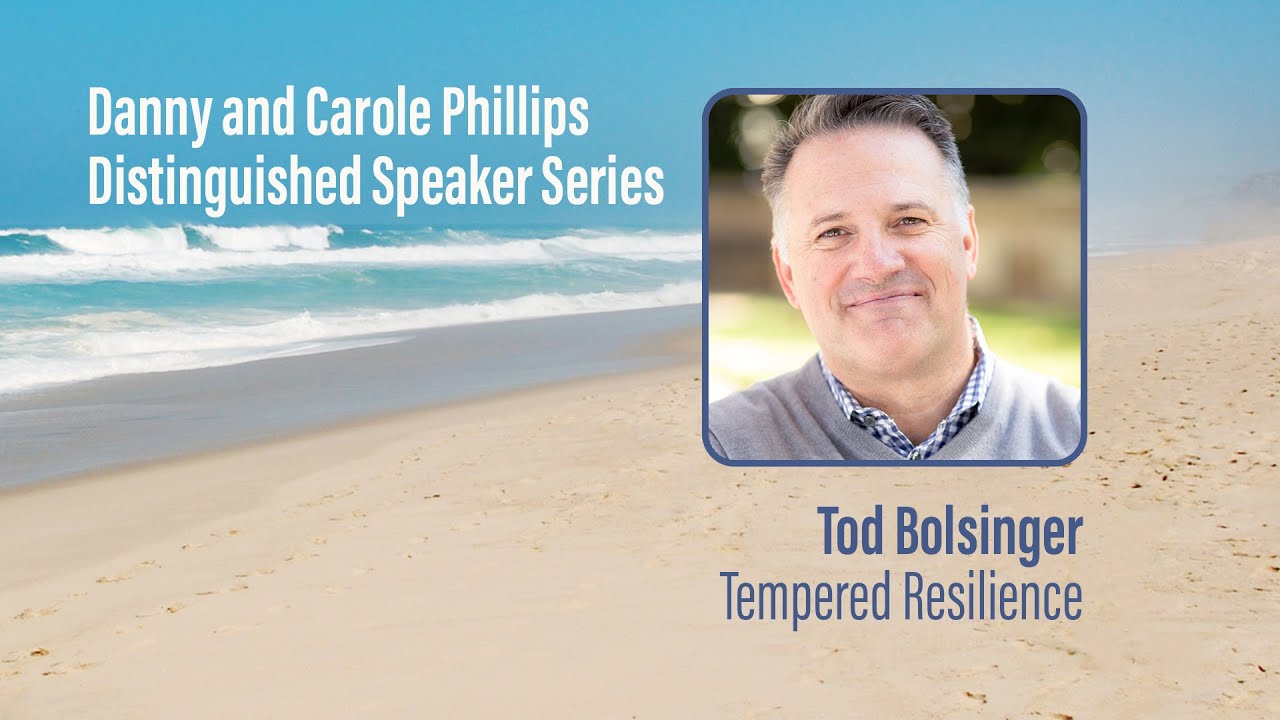 Danny and Carole Phillips
Distinguished Speaker Series

Tod Bolsinger
Tempered Resilience